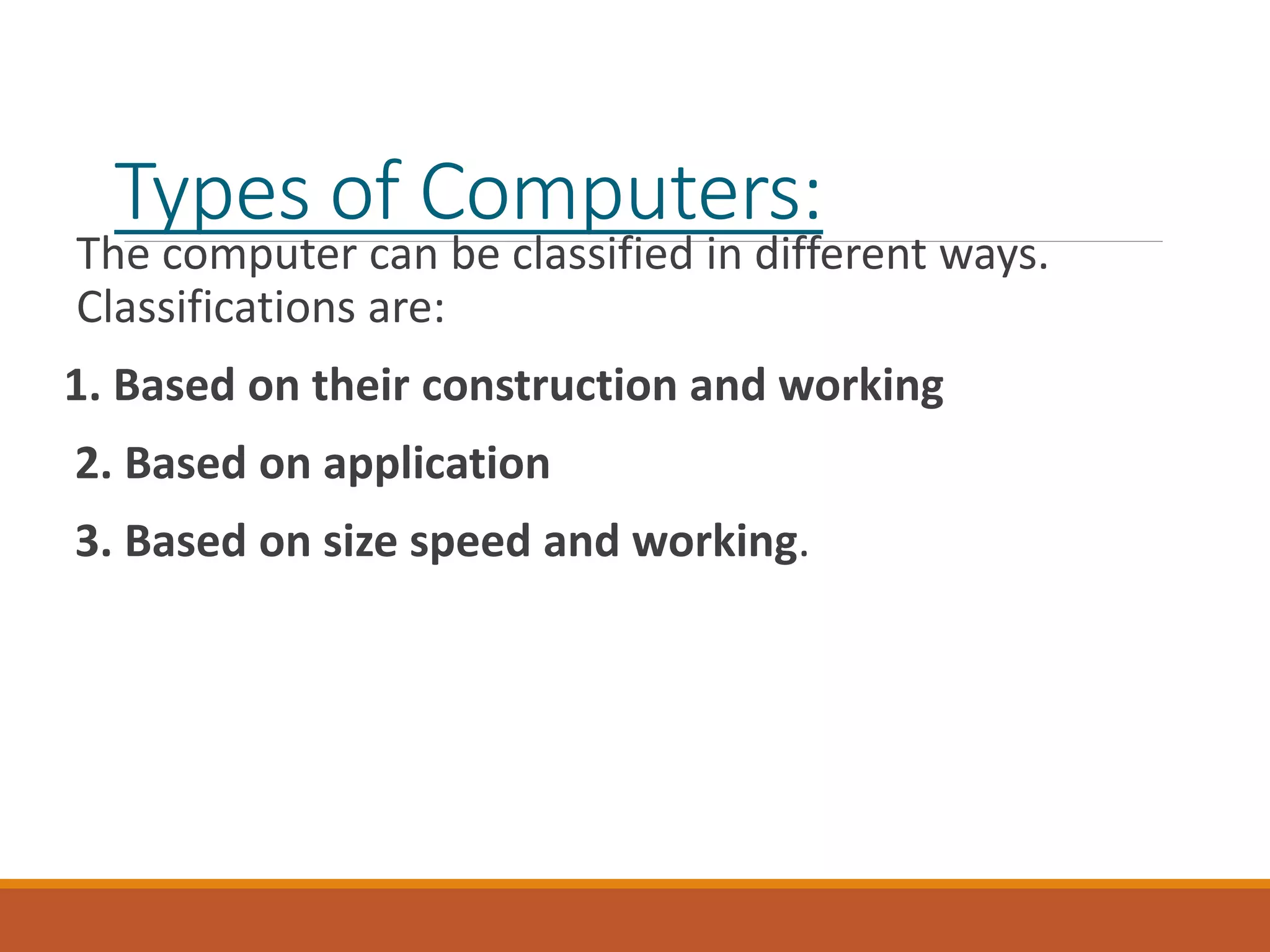 Types of Computers:

The computer can be classified in different ways. Classifications are:

1. Based on their construction and working

2. Based on application

3. Based on size speed and working.